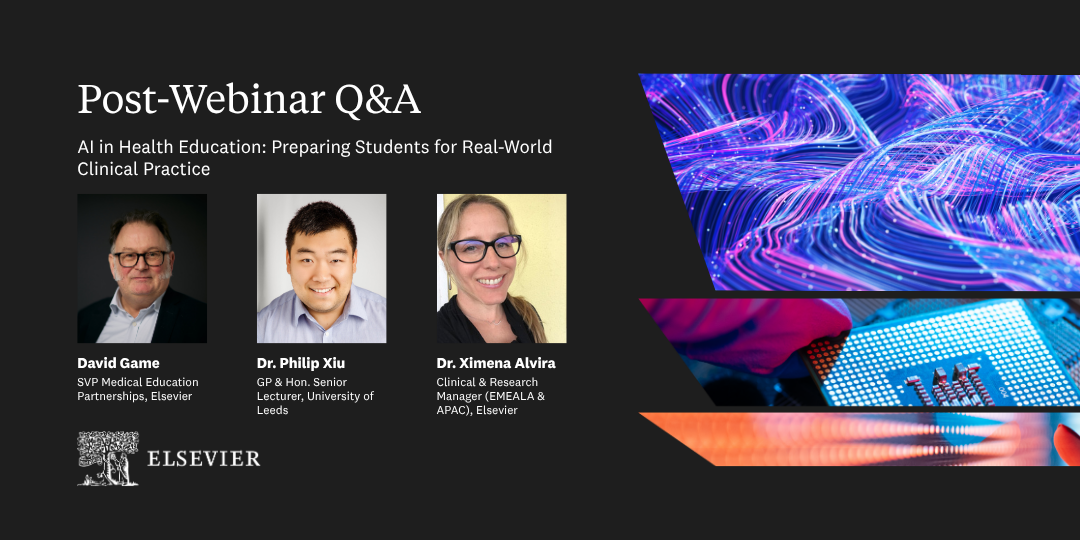 Post-Webinar Q&A

AI in Health Education: Preparing Students for Real-World Clinical Practice

David Game
SVP Medical Education Partnerships, Elsevier

Dr. Philip Xiu
GP & Hon. Senior Lecturer, University of Leeds

Dr. Ximena Alvira
Clinical & Research Manager (EMEALA & APAC), Elsevier

ELSEVIER